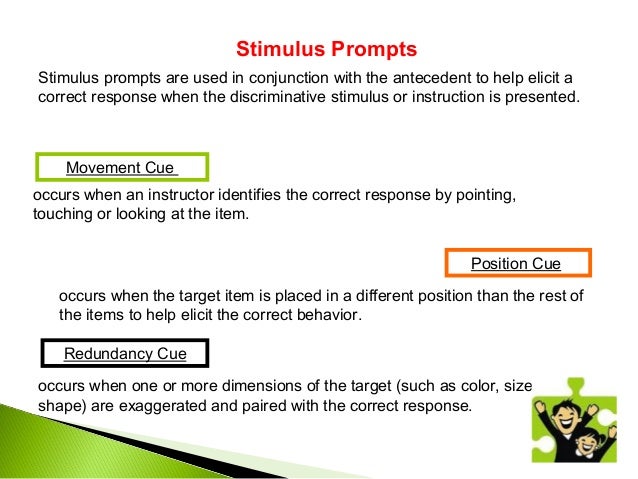 Stimulus Prompts

Stimulus prompts are used in conjunction with the antecedent to help elicit a correct response when the discriminative stimulus or instruction is presented.

Movement Cue

occurs when an instructor identifies the correct response by pointing, touching or looking at the item.

Position Cue

occurs when the target item is placed in a different position than the rest of the items to help elicit the correct behavior.

Redundancy Cue

occurs when one or more dimensions of the target (such as color, size shape) are exaggerated and paired with the correct response.